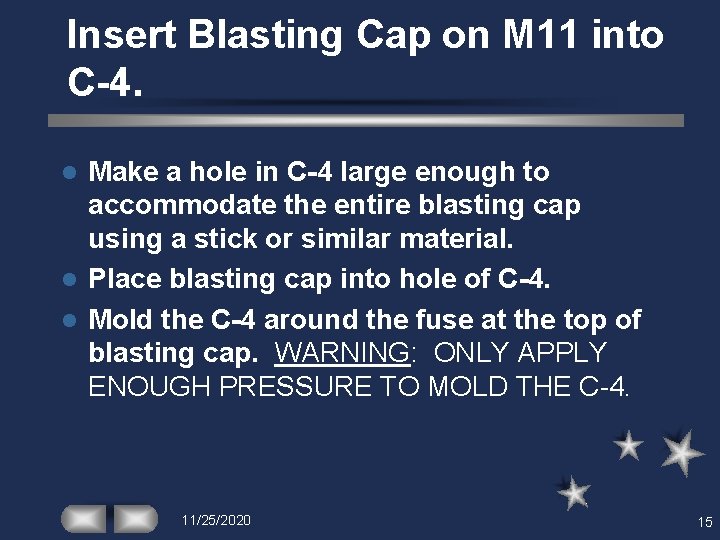 Insert Blasting Cap on M11 into C-4.

- Make a hole in C-4 large enough to accommodate the entire blasting cap using a stick or similar material.
- Place blasting cap into hole of C-4.
- Mold the C-4 around the fuse at the top of blasting cap. WARNING: ONLY APPLY ENOUGH PRESSURE TO MOLD THE C-4.

11/25/2020

15